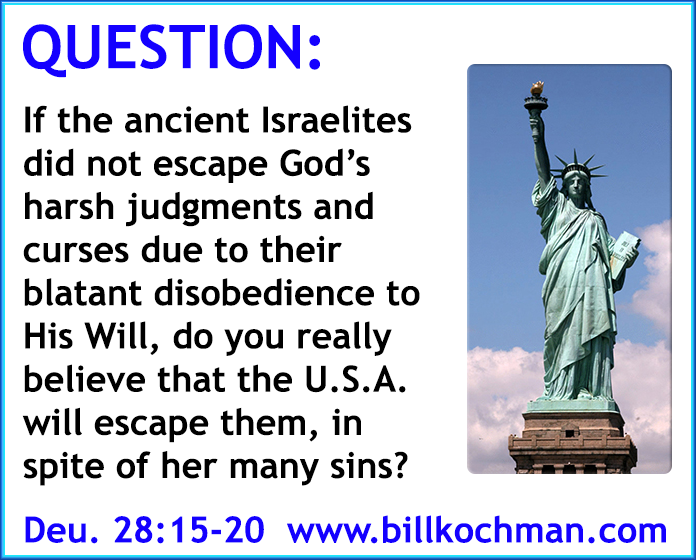 QUESTION:

If the ancient Israelites did not escape God's harsh judgments and curses due to their blatant disobedience to His Will, do you really believe that the U.S.A. will escape them, in spite of her many sins?

Deu. 28:15-20 www.billkochman.com